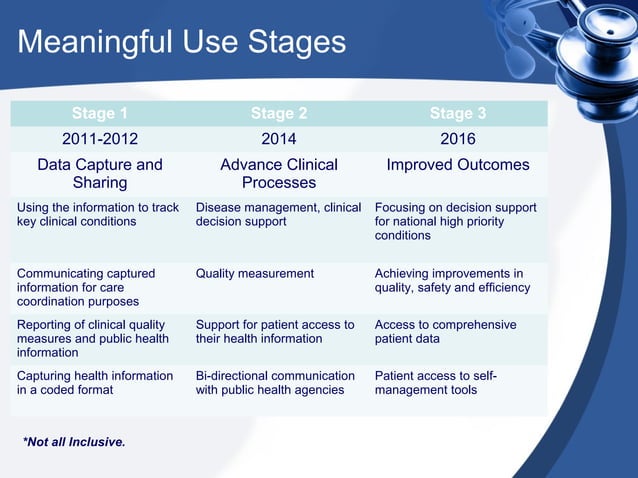 Meaningful Use Stages

| Stage 1 | Stage 2 | Stage 3 |
|---|---|---|
| 2011-2012 | 2014 | 2016 |
| Data Capture and Sharing | Advance Clinical Processes | Improved Outcomes |
| Using the information to track key clinical conditions | Disease management, clinical decision support | Focusing on decision support for national high priority conditions |
| Communicating captured information for care coordination purposes | Quality measurement | Achieving improvements in quality, safety and efficiency |
| Reporting of clinical quality measures and public health information | Support for patient access to their health information | Access to comprehensive patient data |
| Capturing health information in a coded format | Bi-directional communication with public health agencies | Patient access to self-management tools |

*Not all Inclusive.